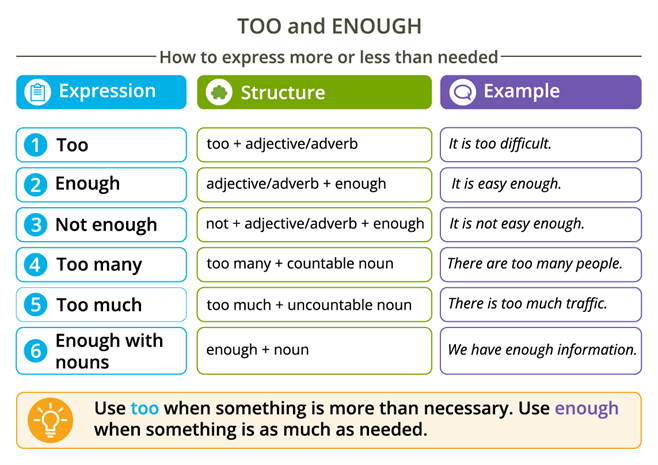 TOO and ENOUGH

How to express more or less than needed

| Expression | Structure | Example |
|---|---|---|
| 1 Too | too + adjective/adverb | It is too difficult. |
| 2 Enough | adjective/adverb + enough | It is easy enough. |
| 3 Not enough | not + adjective/adverb + enough | It is not easy enough. |
| 4 Too many | too many + countable noun | There are too many people. |
| 5 Too much | too much + uncountable noun | There is too much traffic. |
| 6 Enough with nouns | enough + noun | We have enough information. |

Use too when something is more than necessary. Use enough when something is as much as needed.